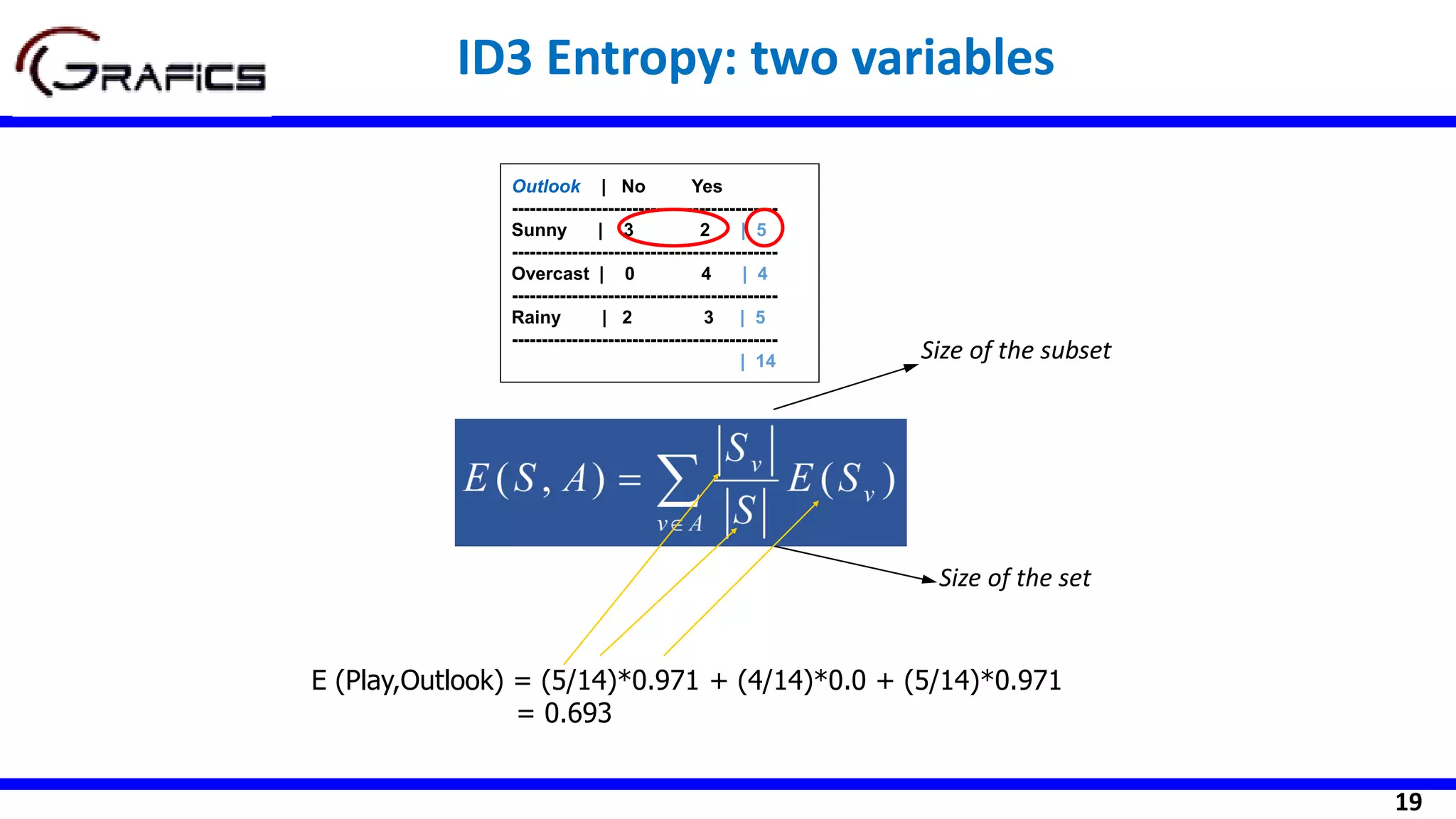 GRAFICS

ID3 Entropy: two variables

| Outlook | No | Yes | |
|---|---|---|---|
| Sunny | 3 | 2 | 5 |
| Overcast | 0 | 4 | 4 |
| Rainy | 2 | 3 | 5 |
| | | | 14 |

Size of the subset

$E(S, A) = \sum_{v \in A} \frac{|S_v|}{|S|} E(S_v)$

Size of the set

E (Play,Outlook) = (5/14)*0.971 + (4/14)*0.0 + (5/14)*0.971
= 0.693

19